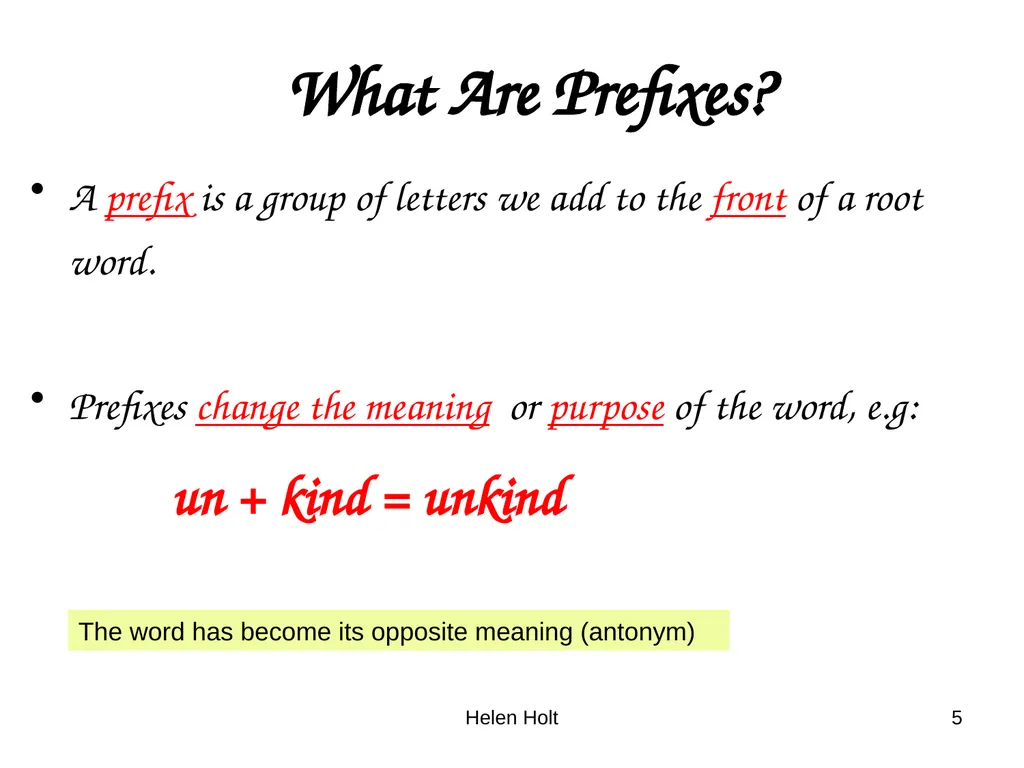 What Are Prefixes?

• A prefix is a group of letters we add to the front of a root word.

• Prefixes change the meaning or purpose of the word, e.g:

un + kind = unkind

The word has become its opposite meaning (antonym)

Helen Holt

5